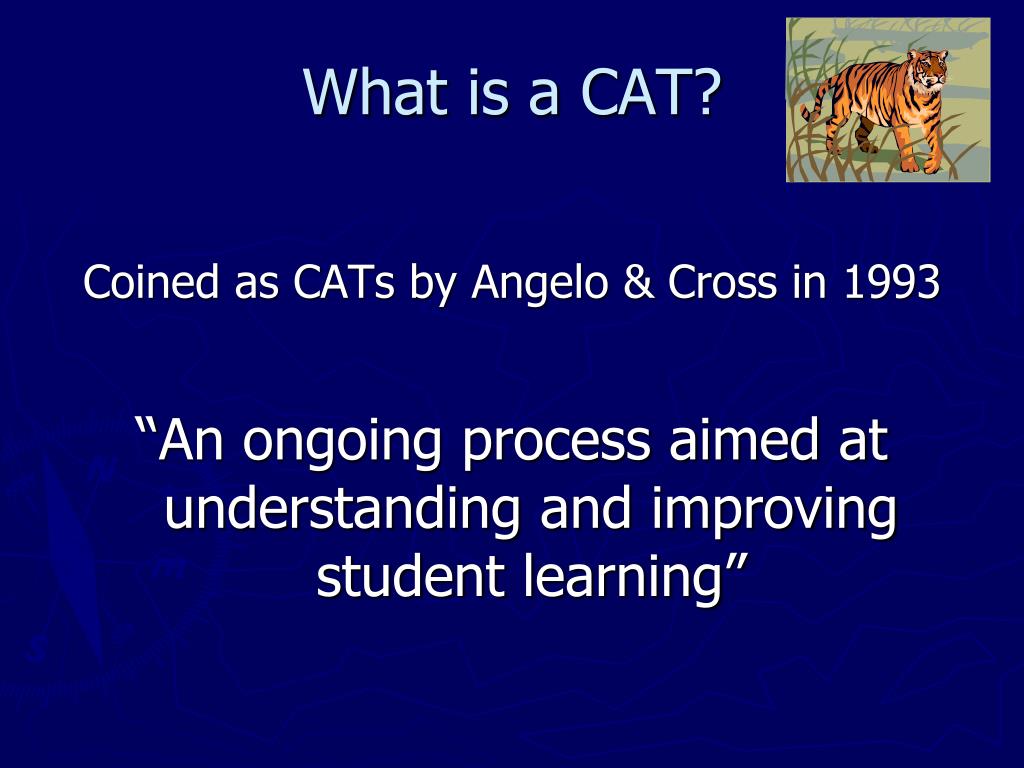 What is a CAT?

Coined as CATs by Angelo & Cross in 1993

“An ongoing process aimed at understanding and improving student learning”